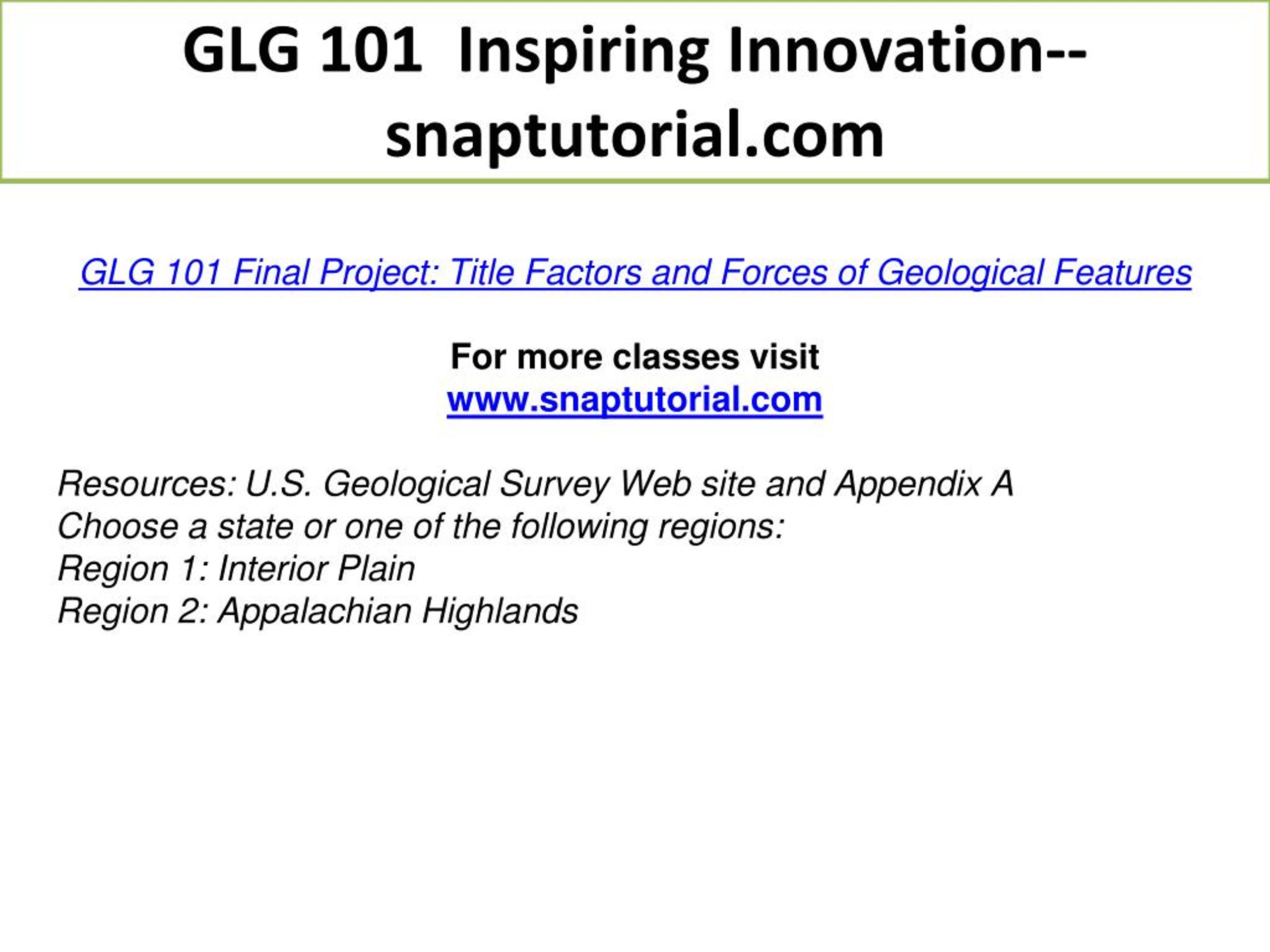 GLG 101 Inspiring Innovation--snaptutorial.com

GLG 101 Final Project: Title Factors and Forces of Geological Features

For more classes visit
www.snaptutorial.com

Resources: U.S. Geological Survey Web site and Appendix A
Choose a state or one of the following regions:
Region 1: Interior Plain
Region 2: Appalachian Highlands